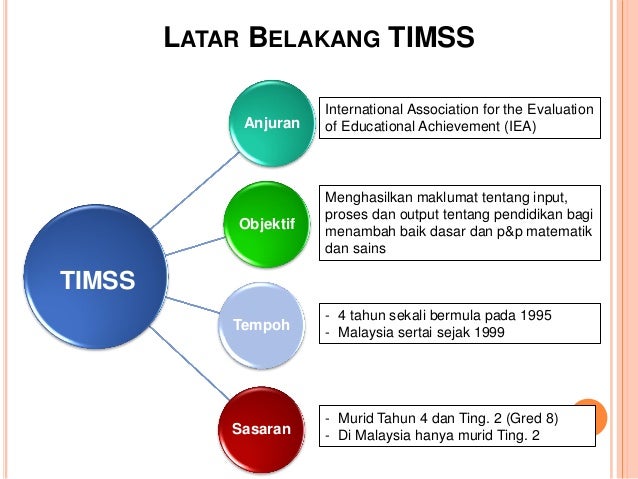 LATAR BELAKANG TIMSS

TIMSS

Anjuran

International Association for the Evaluation of Educational Achievement (IEA)

Objektif

Menghasilkan maklumat tentang input, proses dan output tentang pendidikan bagi menambah baik dasar dan p&p matematik dan sains

Tempoh

- 4 tahun sekali bermula pada 1995
- Malaysia sertai sejak 1999

Sasaran

- Murid Tahun 4 dan Ting. 2 (Gred 8)
- Di Malaysia hanya murid Ting. 2